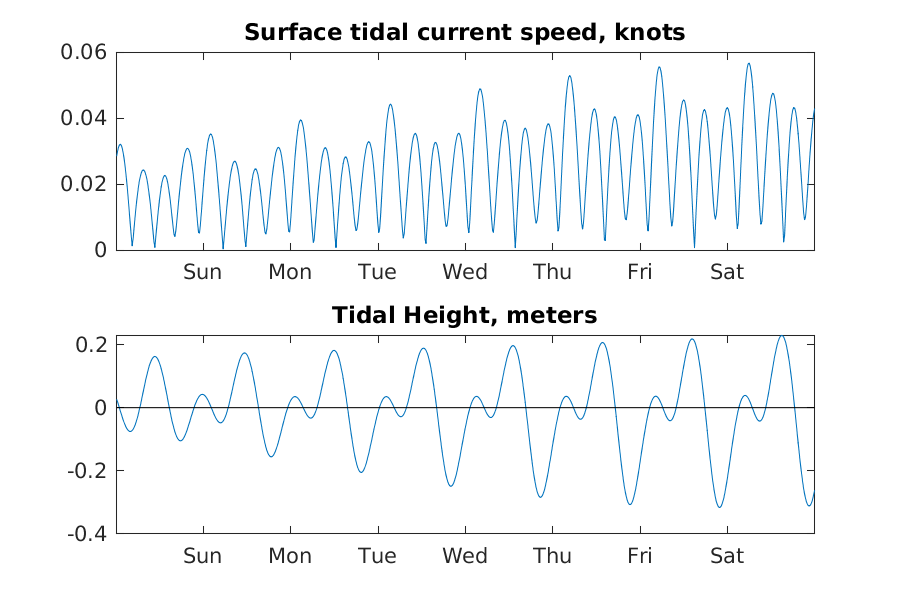 Surface tidal current speed, knots

0.06
0.04
0.02
0

Sun Mon Tue Wed Thu Fri Sat

Tidal Height, meters

0.2
0
-0.2
-0.4

Sun Mon Tue Wed Thu Fri Sat